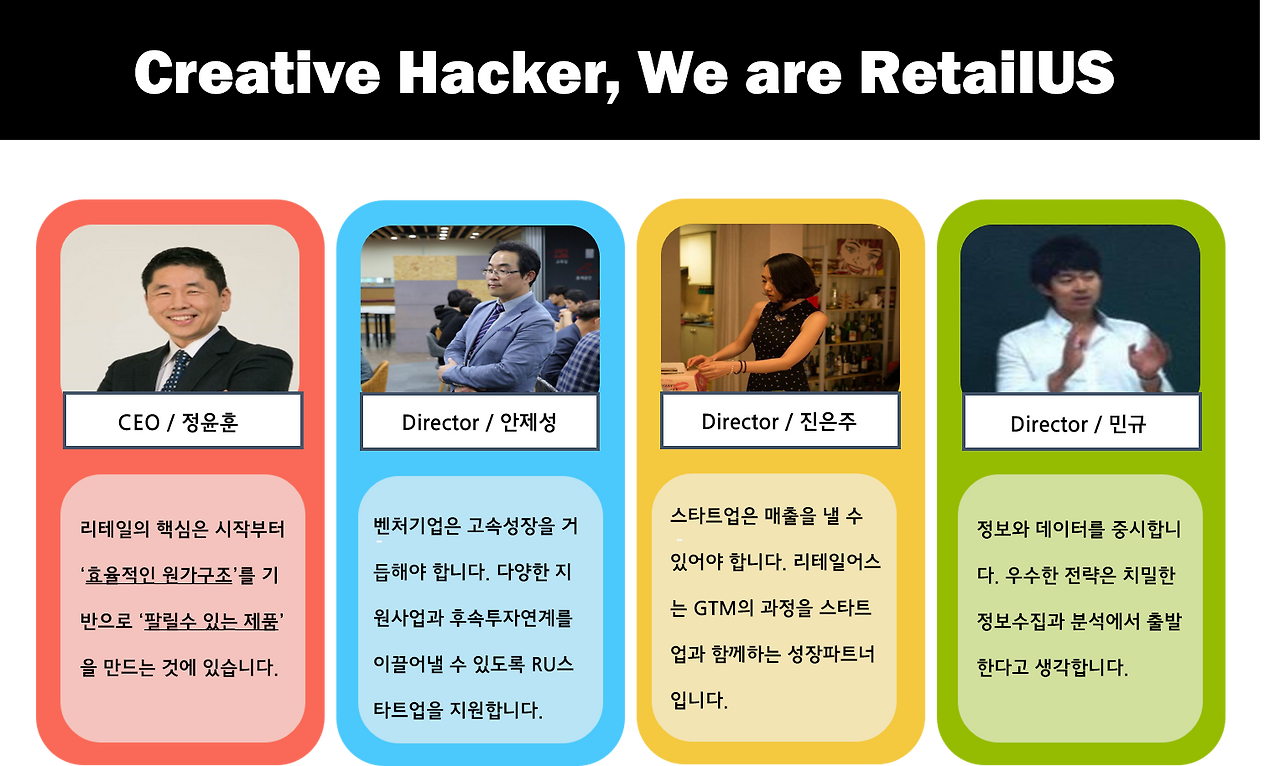 Creative Hacker, We are RetailUS

CEO / 정윤훈

리테일의 핵심은 시작부터 '효율적인 원가구조'를 기반으로 '팔릴수 있는 제품'을 만드는 것에 있습니다.

Director / 안제성

벤처기업은 고속성장을 거듭해야 합니다. 다양한 지원사업과 후속투자연계를 이끌어낼 수 있도록 RU스타트업을 지원합니다.

Director / 진은주

스타트업은 매출을 낼 수 있어야 합니다. 리테일어스는 GTM의 과정을 스타트업과 함께하는 성장파트너입니다.

Director / 민규

정보와 데이터를 중시합니다. 우수한 전략은 치밀한 정보수집과 분석에서 출발한다고 생각합니다.